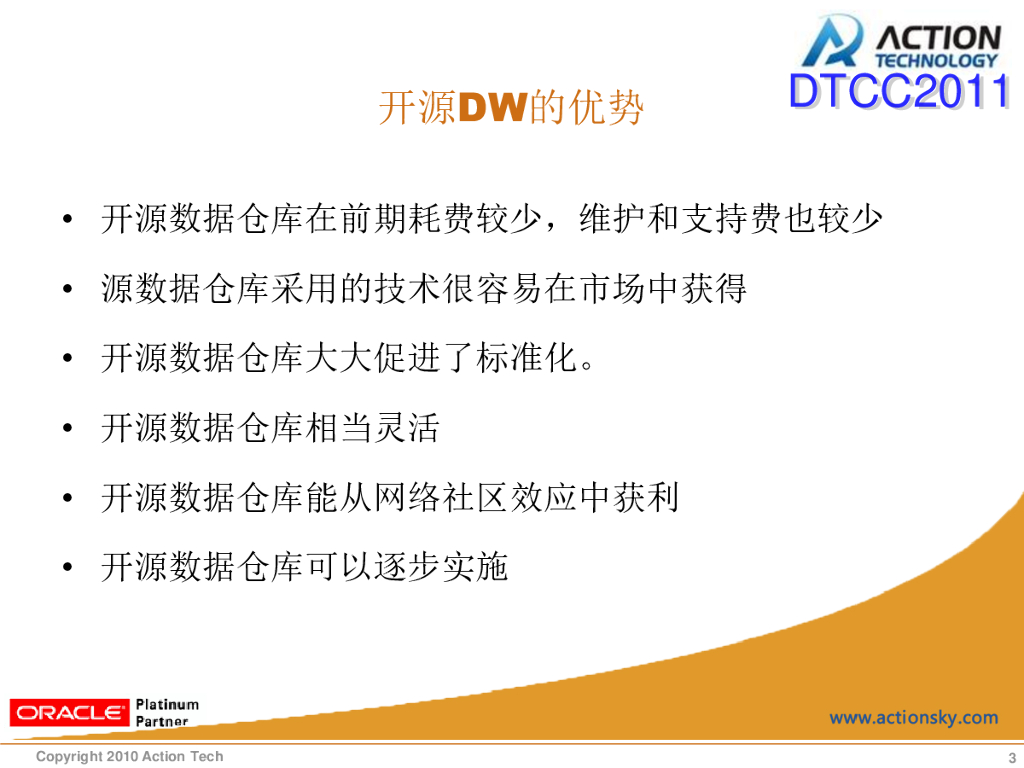 ACTION TECHNOLOGY

DTCC2011

开源DW的优势

• 开源数据仓库在前期耗费较少，维护和支持费也较少
• 源数据仓库采用的技术很容易在市场中获得
• 开源数据仓库大大促进了标准化。
• 开源数据仓库相当灵活
• 开源数据仓库能从网络社区效应中获利
• 开源数据仓库可以逐步实施

ORACLE Platinum Partner

www.actionsky.com

Copyright 2010 Action Tech

3